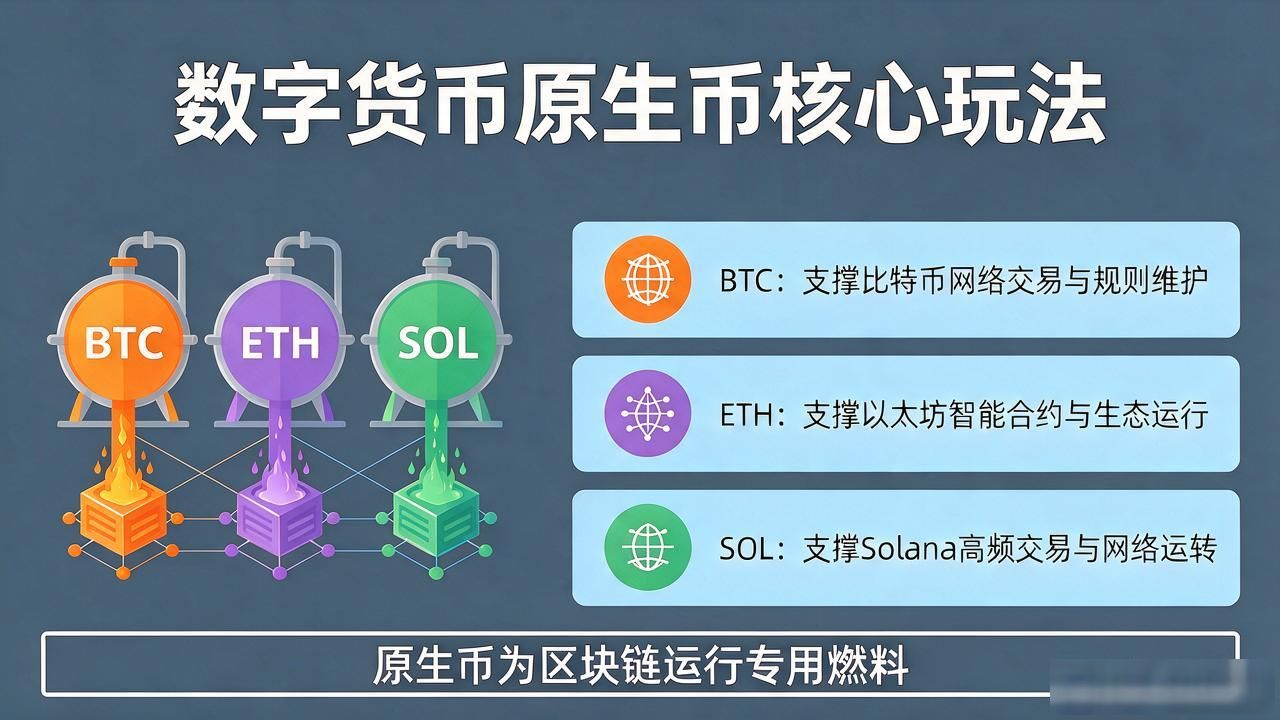 数字货币原生币核心玩法

BTC

ETH

SOL

BTC：支撑比特币网络交易与规则维护

ETH：支撑以太坊智能合约与生态运行

SOL：支撑Solana高频交易与网络运转

原生币为区块链运行专用燃料